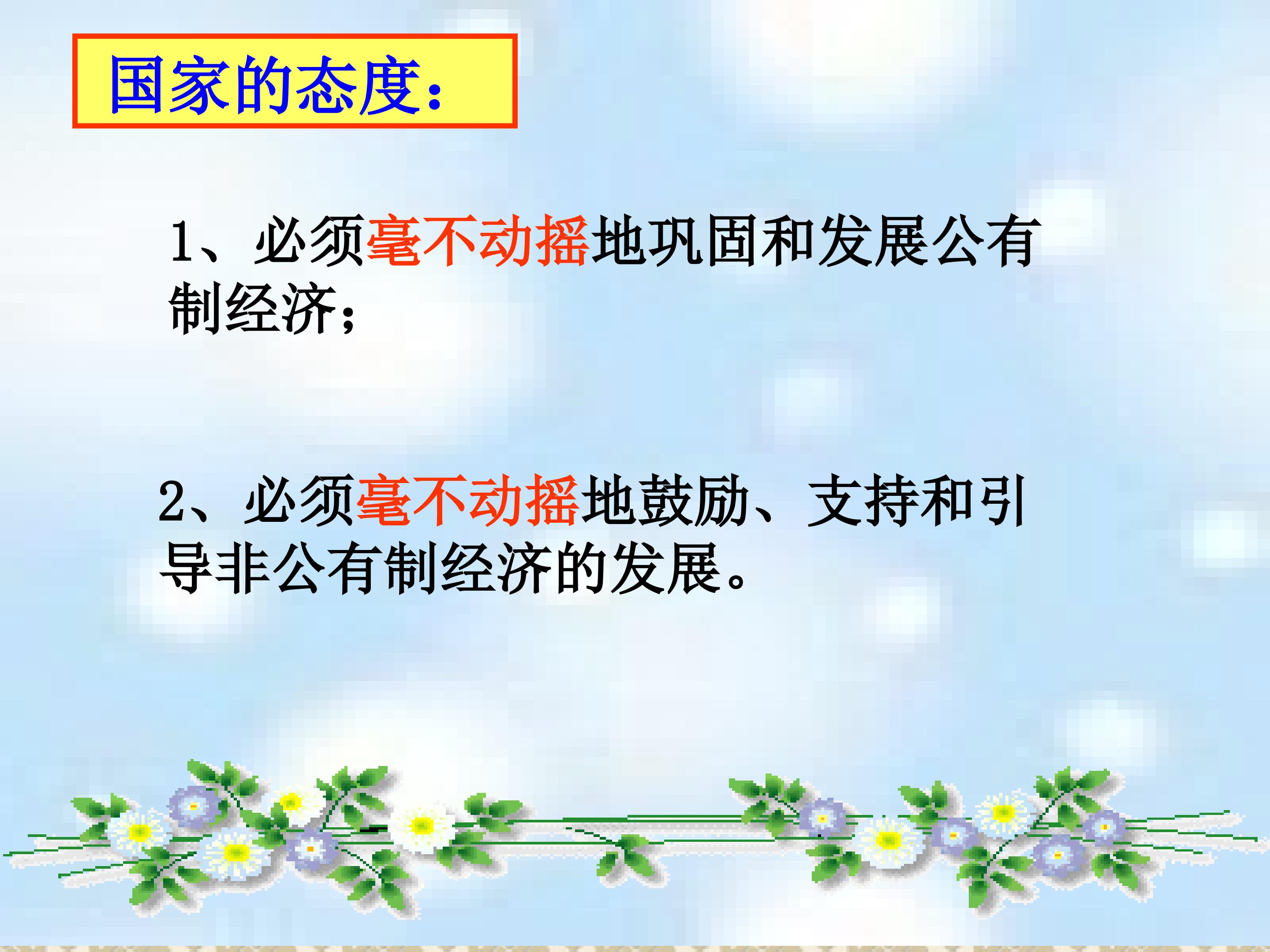 国家的态度：

1、必须毫不动摇地巩固和发展公有制经济；

2、必须毫不动摇地鼓励、支持和引导非公有制经济的发展。